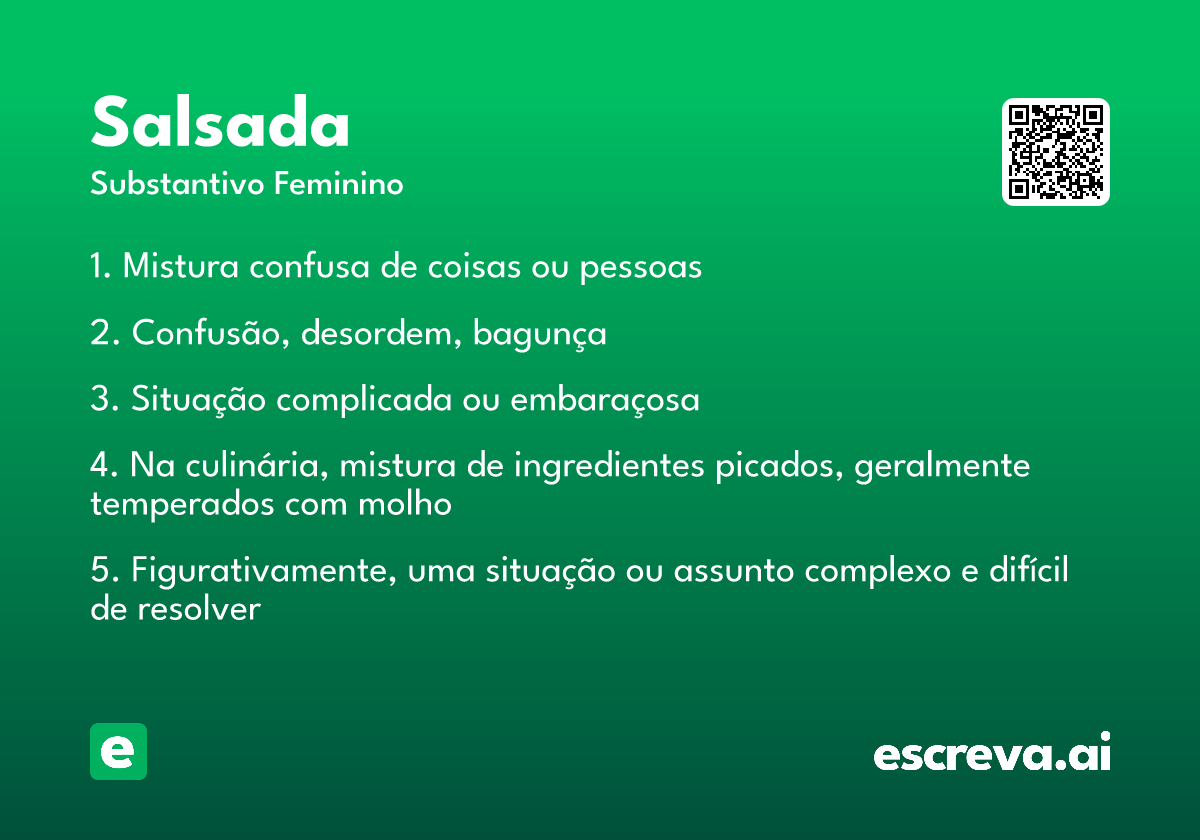 Salsada
Substantivo Feminino

1. Mistura confusa de coisas ou pessoas

2. Confusão, desordem, bagunça

3. Situação complicada ou embaraçosa

4. Na culinária, mistura de ingredientes picados, geralmente temperados com molho

5. Figurativamente, uma situação ou assunto complexo e difícil de resolver

e

escreva.ai